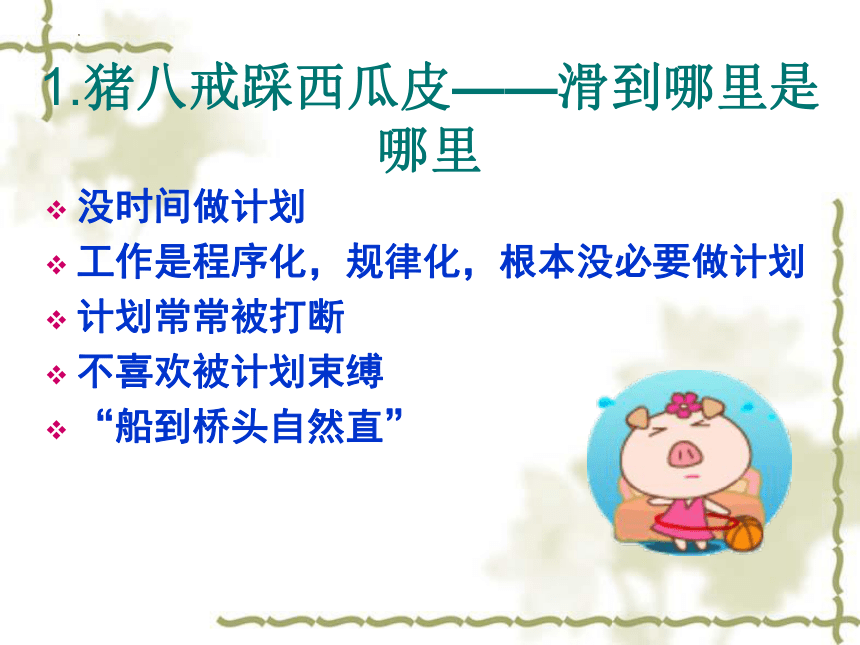 1.猪八戒踩西瓜皮——滑到哪里是哪里

❖ 没时间做计划
❖ 工作是程序化，规律化，根本没必要做计划
❖ 计划常常被打断
❖ 不喜欢被计划束缚
❖ “船到桥头自然直”